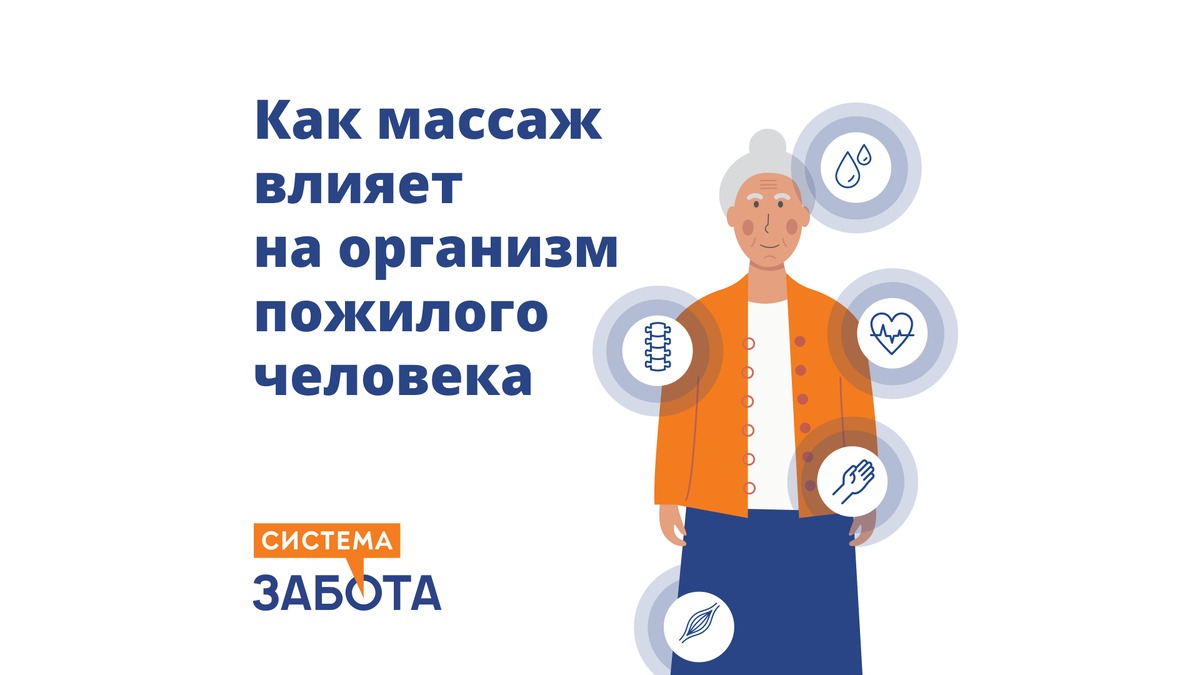 Как массаж влияет на организм пожилого человека

СИСТЕМА
ЗАБОТА